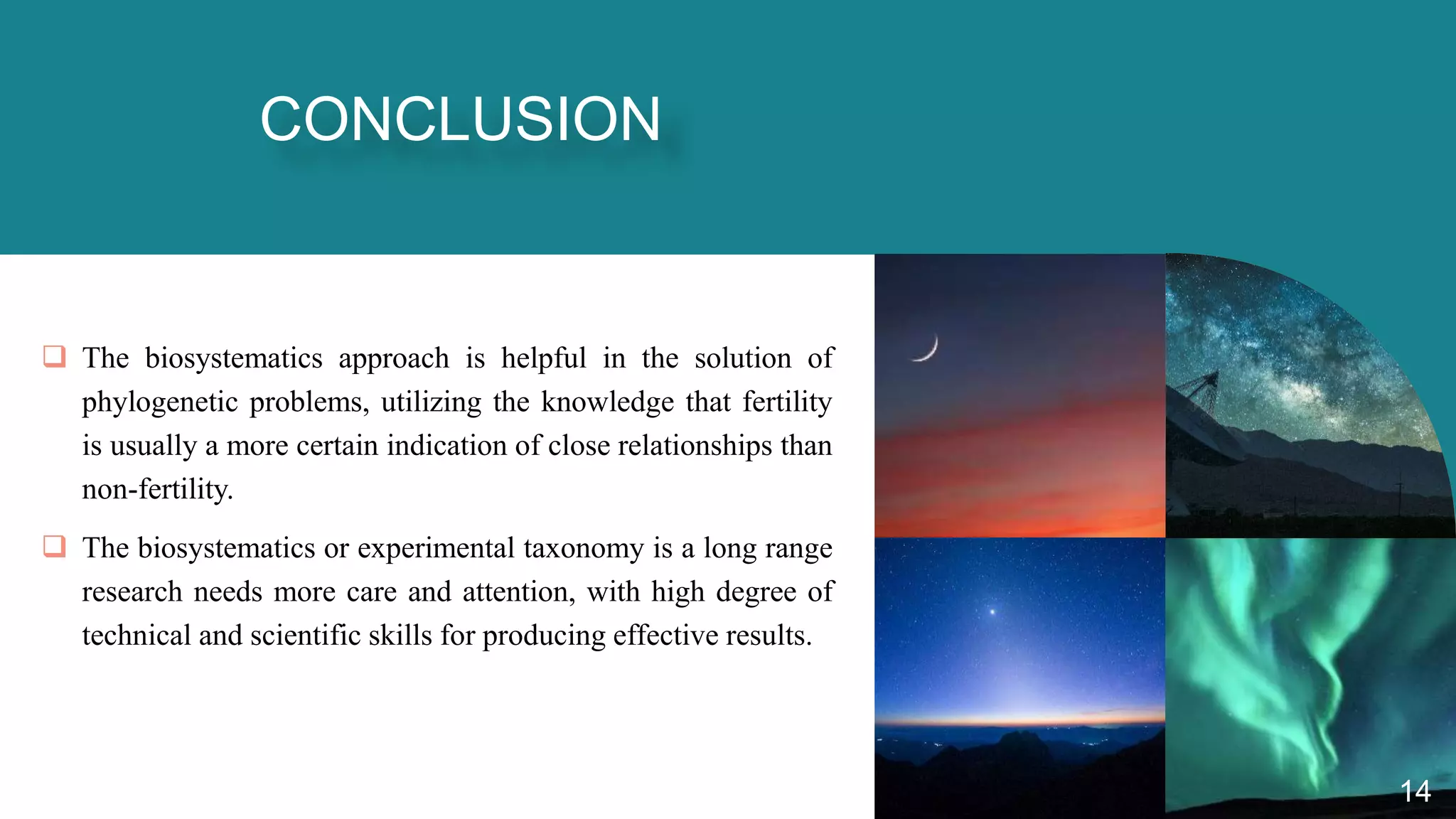 CONCLUSION

❑ The biosystematics approach is helpful in the solution of phylogenetic problems, utilizing the knowledge that fertility is usually a more certain indication of close relationships than non-fertility.

❑ The biosystematics or experimental taxonomy is a long range research needs more care and attention, with high degree of technical and scientific skills for producing effective results.

14